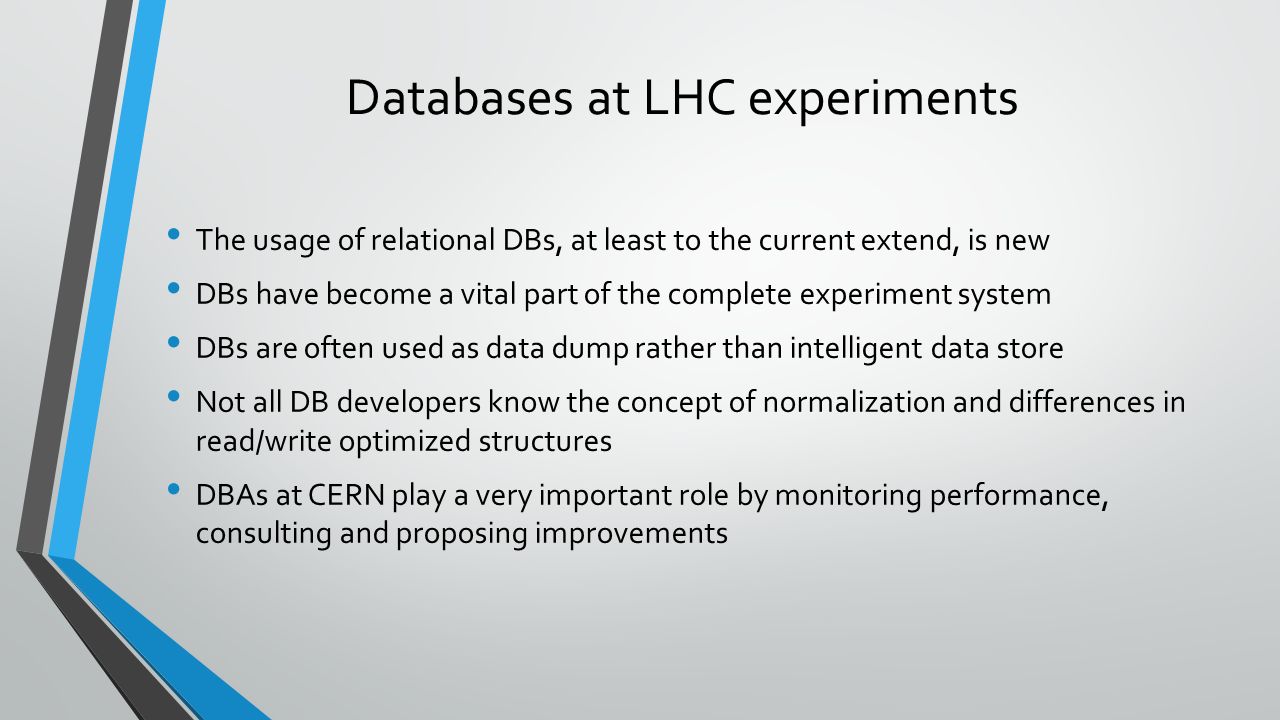 Databases at LHC experiments

• The usage of relational DBs, at least to the current extend, is new
• DBs have become a vital part of the complete experiment system
• DBs are often used as data dump rather than intelligent data store
• Not all DB developers know the concept of normalization and differences in read/write optimized structures
• DBAs at CERN play a very important role by monitoring performance, consulting and proposing improvements